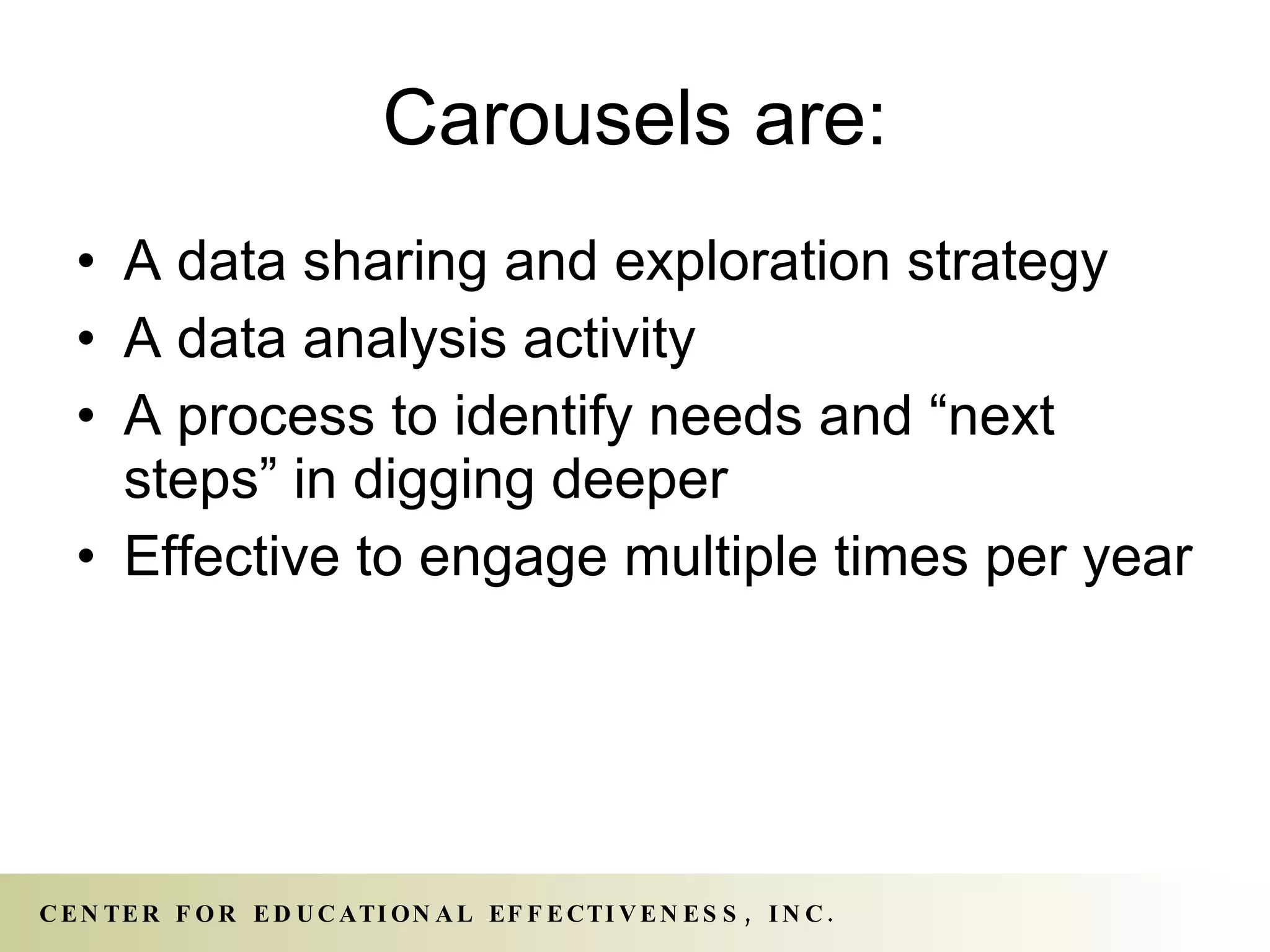 Carousels are:

• A data sharing and exploration strategy
• A data analysis activity
• A process to identify needs and “next steps” in digging deeper
• Effective to engage multiple times per year

CENTER FOR EDUCATIONAL EFFECTIVENESS, INC.